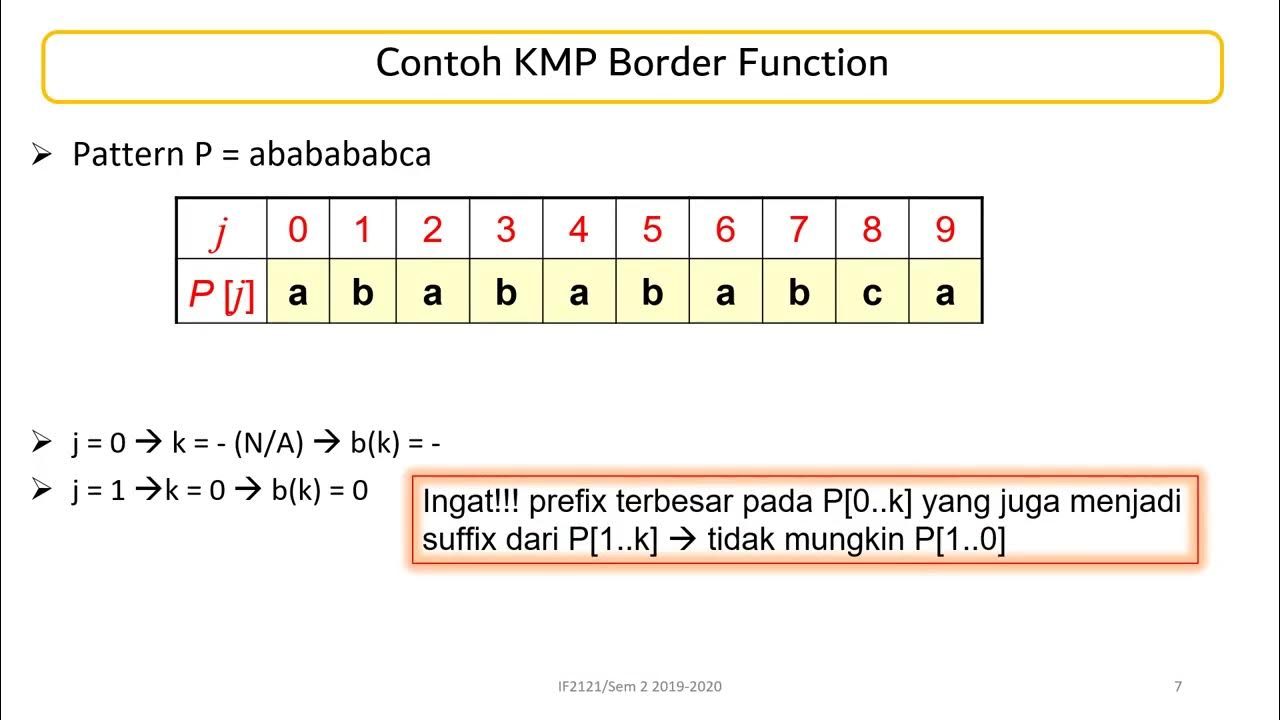 Contoh KMP Border Function

➢ Pattern P = ababababca

| $j$ | 0 | 1 | 2 | 3 | 4 | 5 | 6 | 7 | 8 | 9 |
|---|---|---|---|---|---|---|---|---|---|---|
| $P[j]$ | a | b | a | b | a | b | a | b | c | a |

➢ j = 0 → k = - (N/A) → b(k) = -

➢ j = 1 →k = 0 → b(k) = 0

Ingat!!! prefix terbesar pada P[0..k] yang juga menjadi suffix dari P[1..k] → tidak mungkin P[1..0]

IF2121/Sem 2 2019-2020

7